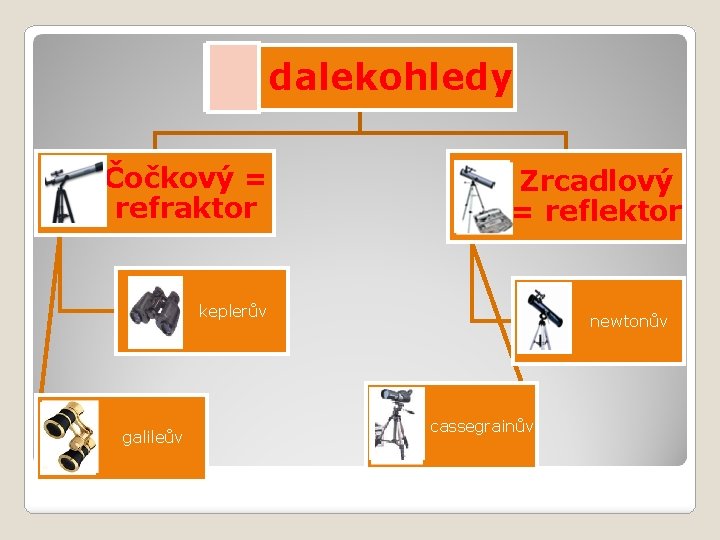 dalekohledy

Čočkový = refraktor

Zrcadlový = reflektor

keplerův

newtonův

galileův

cassegrainův